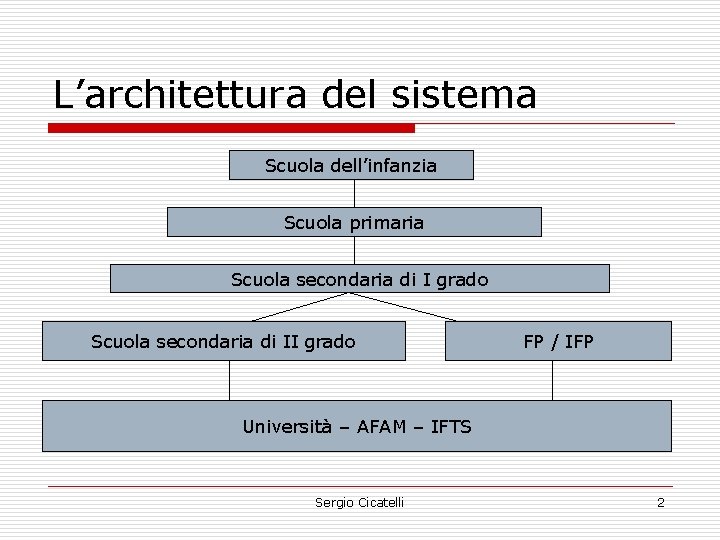 L’architettura del sistema

Scuola dell’infanzia

Scuola primaria

Scuola secondaria di I grado

Scuola secondaria di II grado

FP / IFP

Università – AFAM – IFTS

Sergio Cicatelli

2